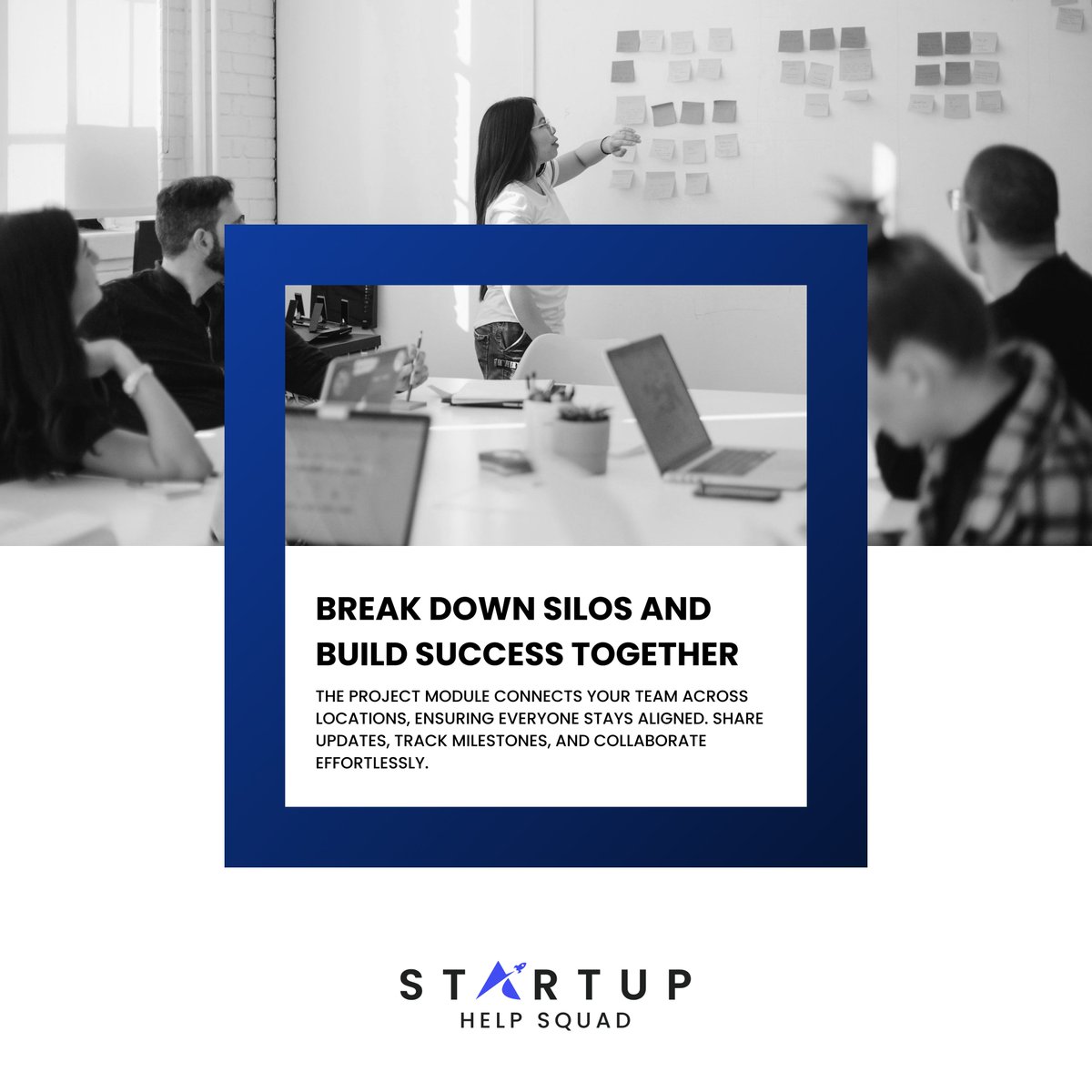 BREAK DOWN SILOS AND BUILD SUCCESS TOGETHER

THE PROJECT MODULE CONNECTS YOUR TEAM ACROSS LOCATIONS, ENSURING EVERYONE STAYS ALIGNED. SHARE UPDATES, TRACK MILESTONES, AND COLLABORATE EFFORTLESSLY.

STARTUP
HELP SQUAD